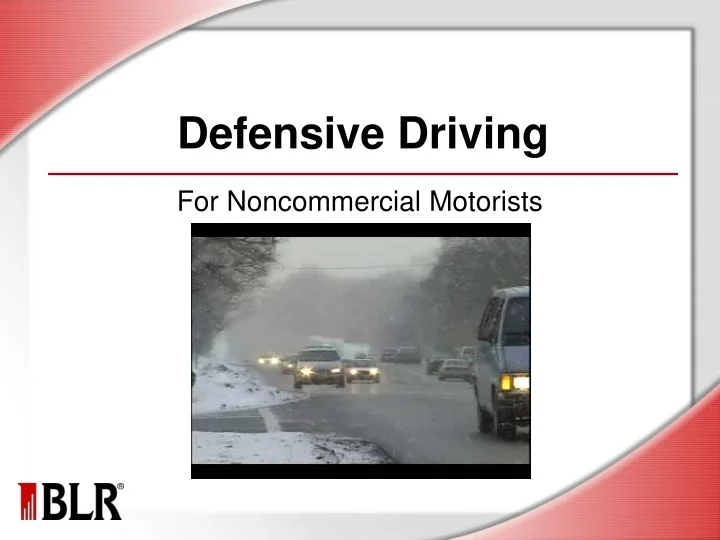 Defensive Driving

For Noncommercial Motorists

BLR®